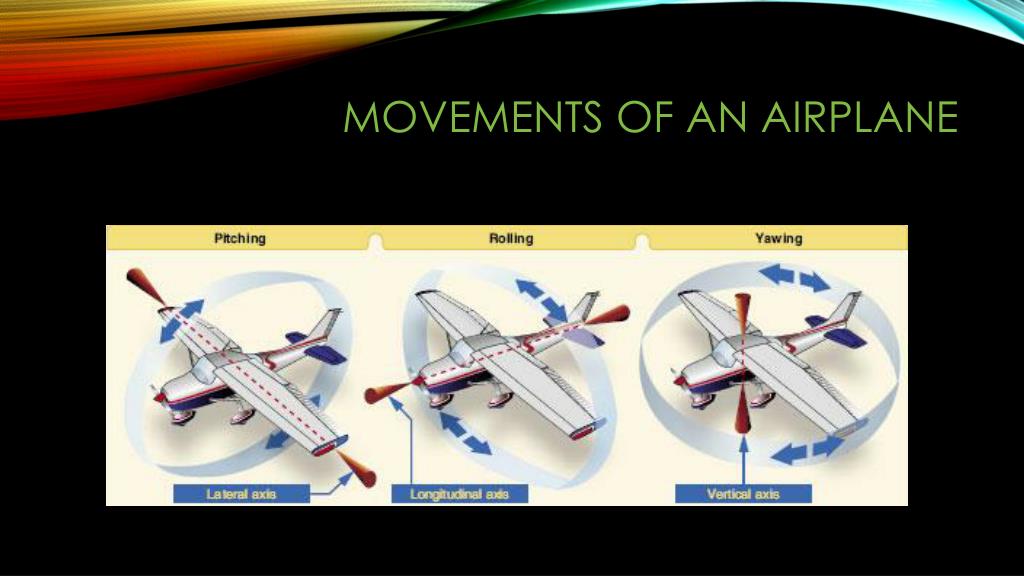 MOVEMENTS OF AN AIRPLANE

Pitching

Rolling

Yawing

Lateral axis

Longitudinal axis

Vertical axis